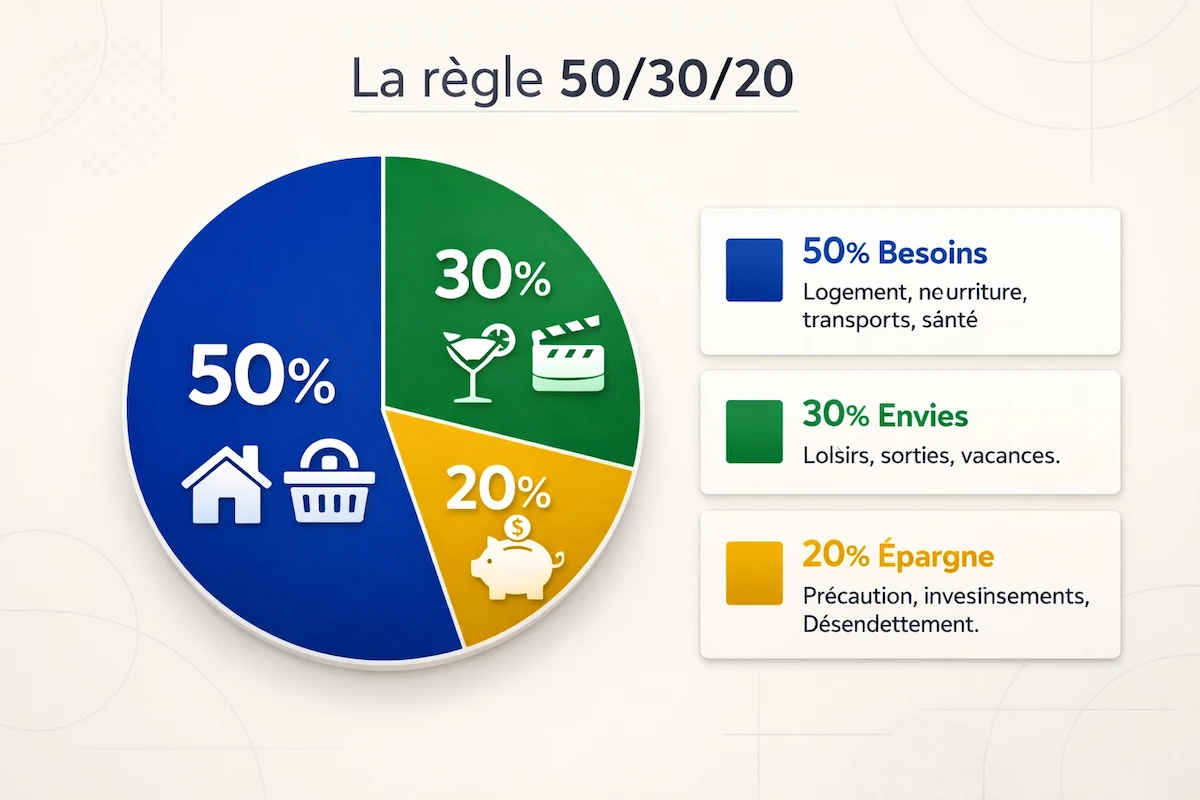 La règle 50/30/20

50%

30%

20%

50% Besoins
Logement, neurriture, transports, sánté

30% Envies
Lolsirs, sorties, vacances.

20% Épargne
Précaution, invesinsements, Désendettement.